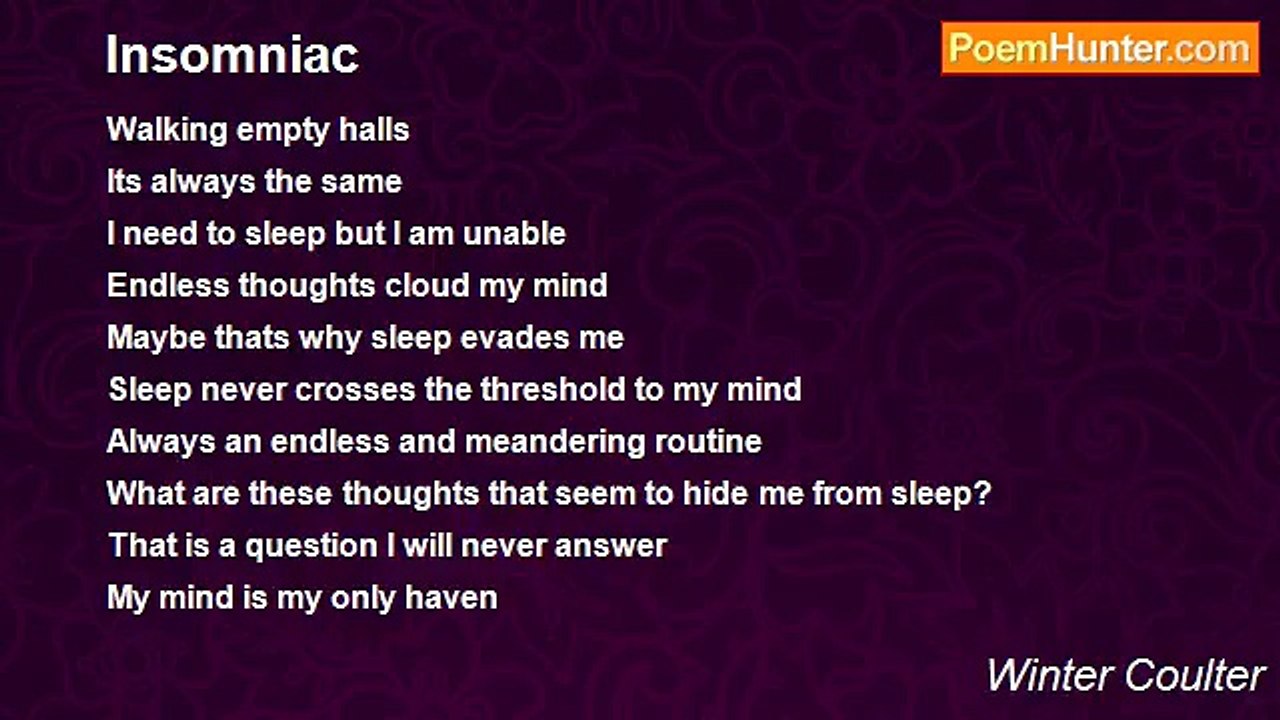 Insomniac

PoemHunter.com

Walking empty halls
Its always the same
I need to sleep but I am unable
Endless thoughts cloud my mind
Maybe thats why sleep evades me
Sleep never crosses the threshold to my mind
Always an endless and meandering routine
What are these thoughts that seem to hide me from sleep?
That is a question I will never answer
My mind is my only haven

Winter Coulter